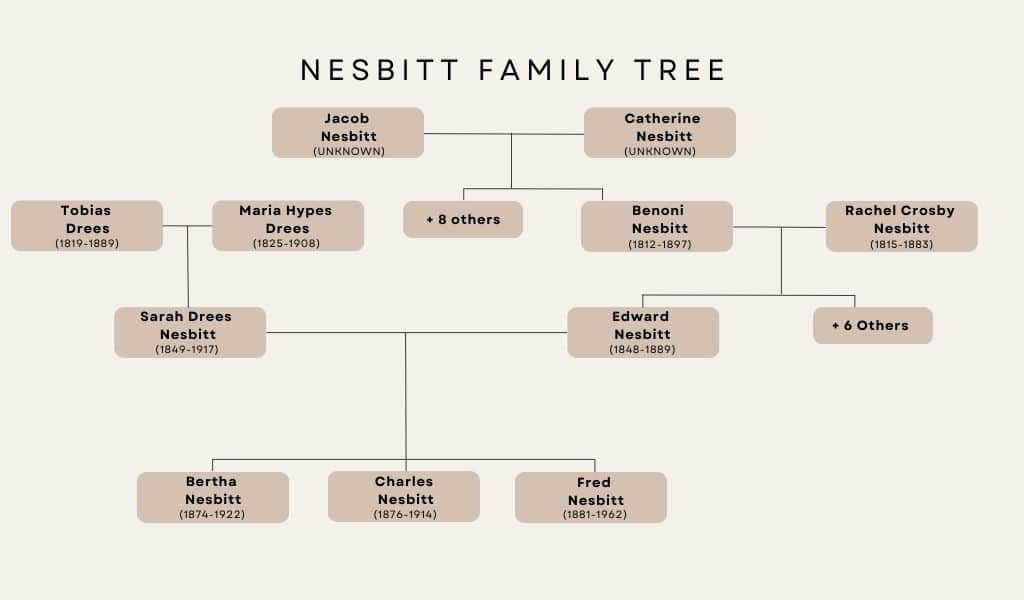 NESBITT FAMILY TREE

Jacob Nesbitt
(UNKNOWN)

Catherine Nesbitt
(UNKNOWN)

Tobias Drees
(1819-1889)

Maria Hypes Drees
(1825-1908)

+ 8 others

Benoni Nesbitt
(1812-1897)

Rachel Crosby Nesbitt
(1815-1883)

Sarah Drees Nesbitt
(1849-1917)

Edward Nesbitt
(1848-1889)

+ 6 Others

Bertha Nesbitt
(1874-1922)

Charles Nesbitt
(1876-1914)

Fred Nesbitt
(1881-1962)